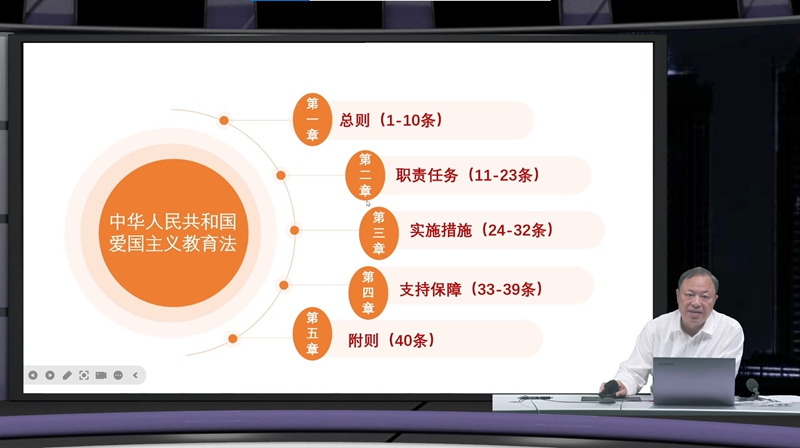 中华人民共和国爱国主义教育法

第一章 总则（1-10条）

第二章 职责任务（11-23条）

第三章 实施措施（24-32条）

第四章 支持保障（33-39条）

第五章 附则（40条）